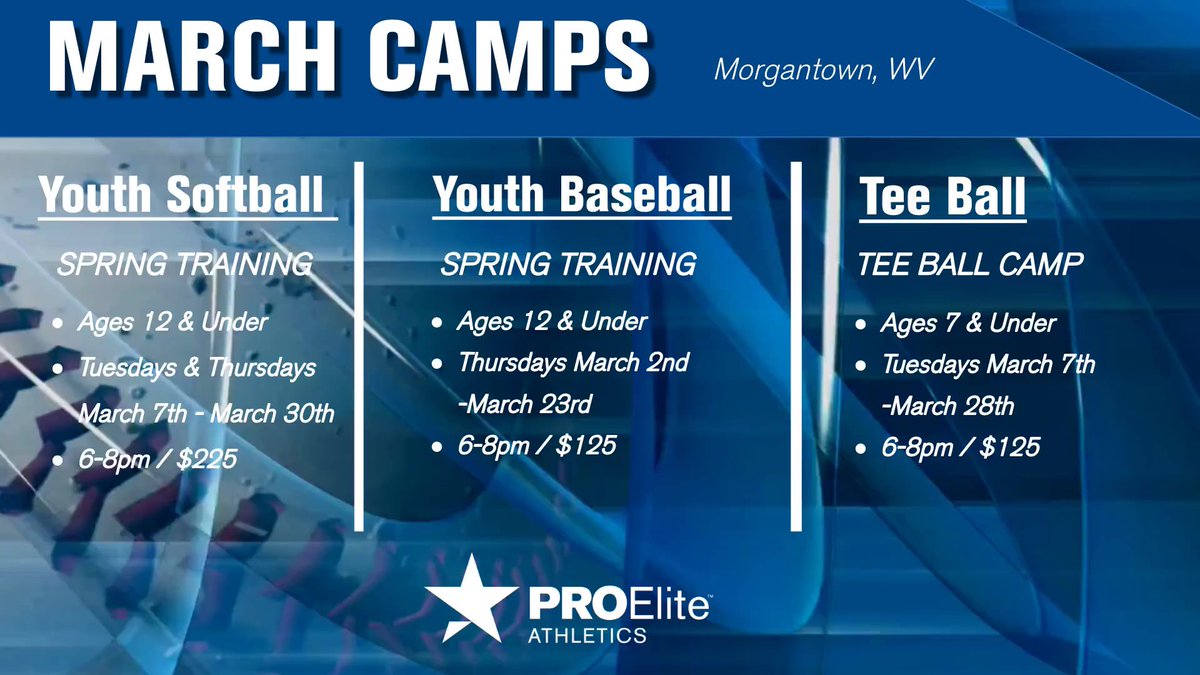 MARCH CAMPS

Morgantown, WV

Youth Softball

SPRING TRAINING

- Ages 12 & Under
- Tuesdays & Thursdays March 7th - March 30th
- 6-8pm / $225

Youth Baseball

SPRING TRAINING

- Ages 12 & Under
- Thursdays March 2nd -March 23rd
- 6-8pm / $125

Tee Ball

TEE BALL CAMP

- Ages 7 & Under
- Tuesdays March 7th -March 28th
- 6-8pm / $125

PROElite™ ATHLETICS